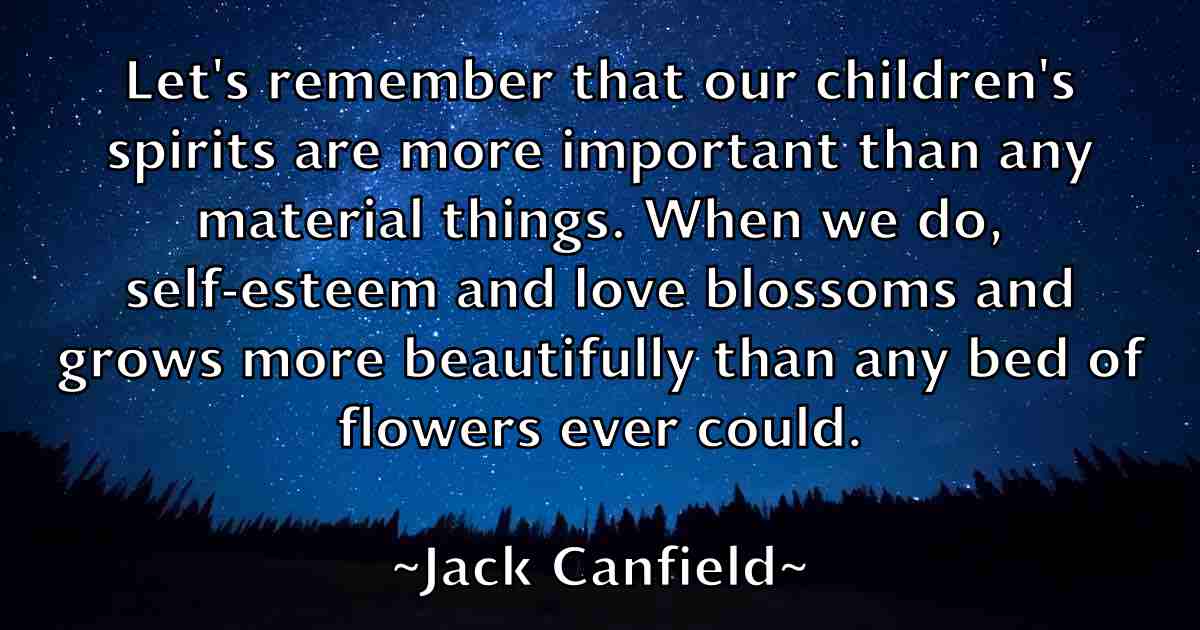 Let's remember that our children's spirits are more important than any material things. When we do, self-esteem and love blossoms and grows more beautifully than any bed of flowers ever could.

~Jack Canfield~